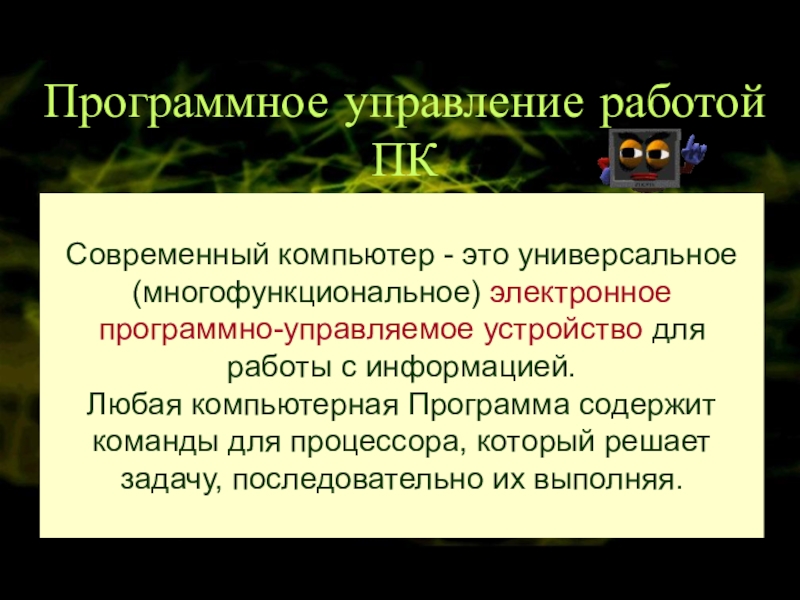 Программное управление работой ПК

Современный компьютер - это универсальное (многофункциональное) электронное программно-управляемое устройство для работы с информацией.
Любая компьютерная Программа содержит команды для процессора, который решает задачу, последовательно их выполняя.